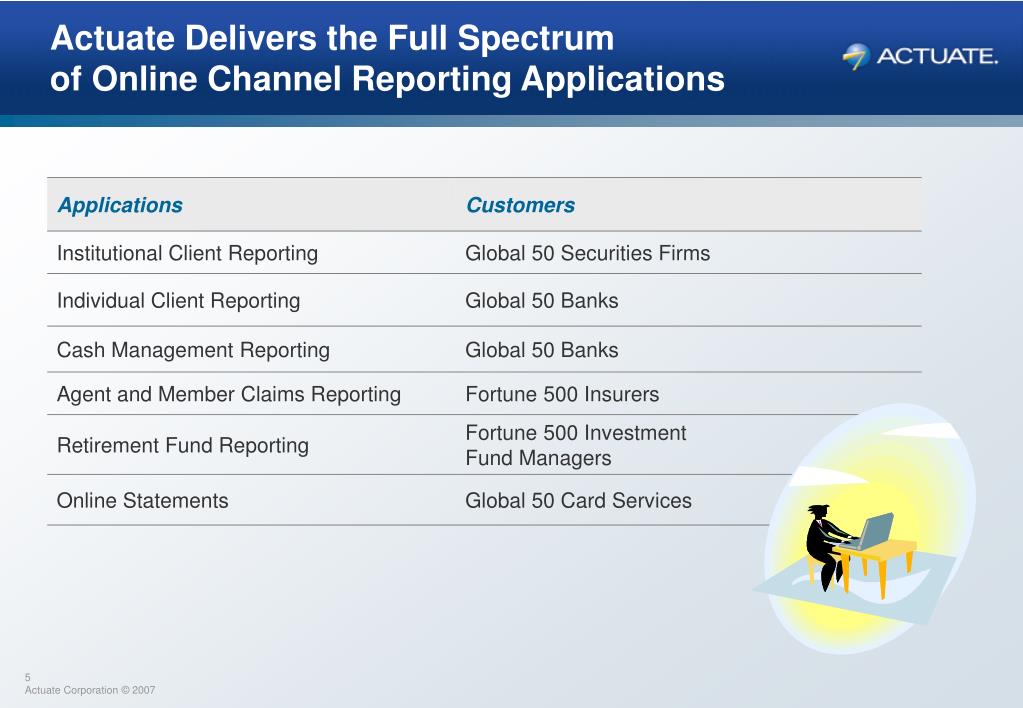 Actuate Delivers the Full Spectrum of Online Channel Reporting Applications

ACTUATE.

| Applications | Customers |
|---|---|
| Institutional Client Reporting | Global 50 Securities Firms |
| Individual Client Reporting | Global 50 Banks |
| Cash Management Reporting | Global 50 Banks |
| Agent and Member Claims Reporting | Fortune 500 Insurers |
| Retirement Fund Reporting | Fortune 500 Investment Fund Managers |
| Online Statements | Global 50 Card Services |

5
Actuate Corporation © 2007